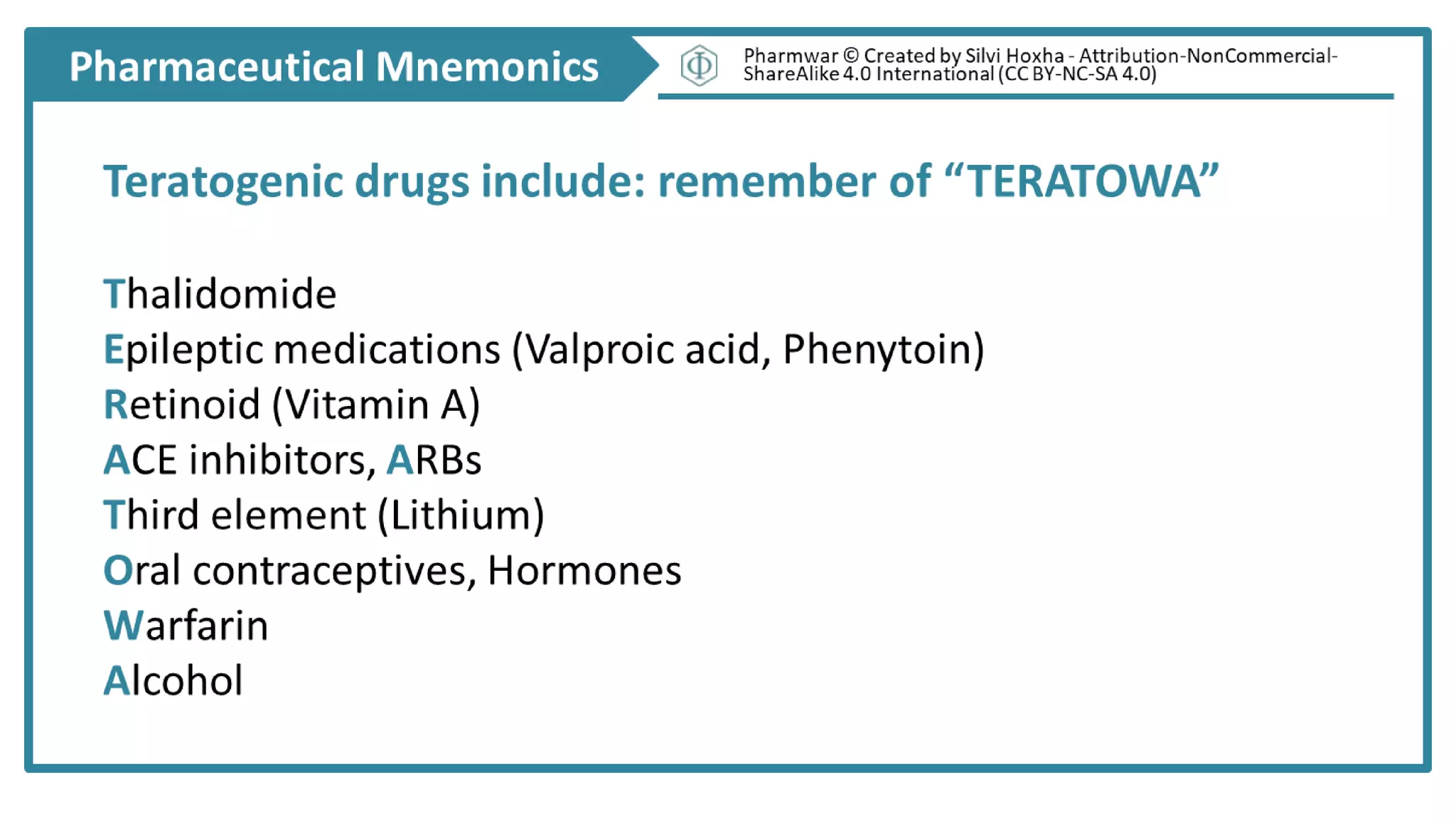 Pharmaceutical Mnemonics

Pharmwar © Created by Silvi Hoxha - Attribution-NonCommercial-ShareAlike 4.0 International (CC BY-NC-SA 4.0)

Teratogenic drugs include: remember of “TERATOWA”

Thalidomide
Epileptic medications (Valproic acid, Phenytoin)
Retinoid (Vitamin A)
ACE inhibitors, ARBs
Third element (Lithium)
Oral contraceptives, Hormones
Warfarin
Alcohol